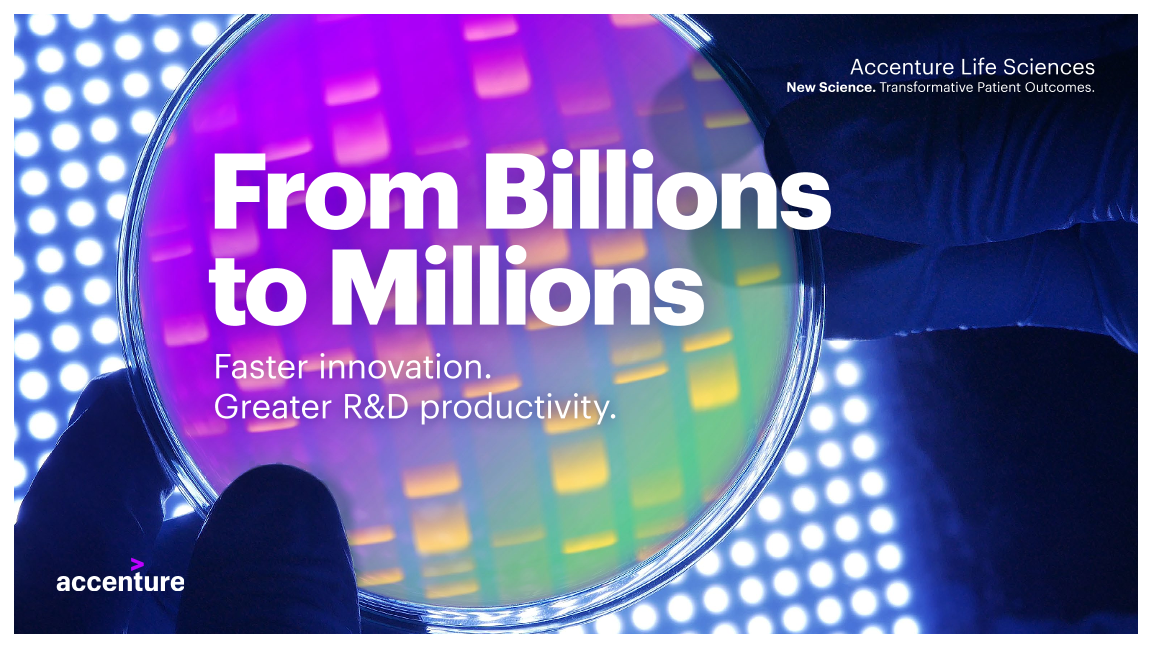 Accenture Life Sciences
New Science. Transformative Patient Outcomes.

From Billions to Millions

Faster innovation.
Greater R&D productivity.

accenture